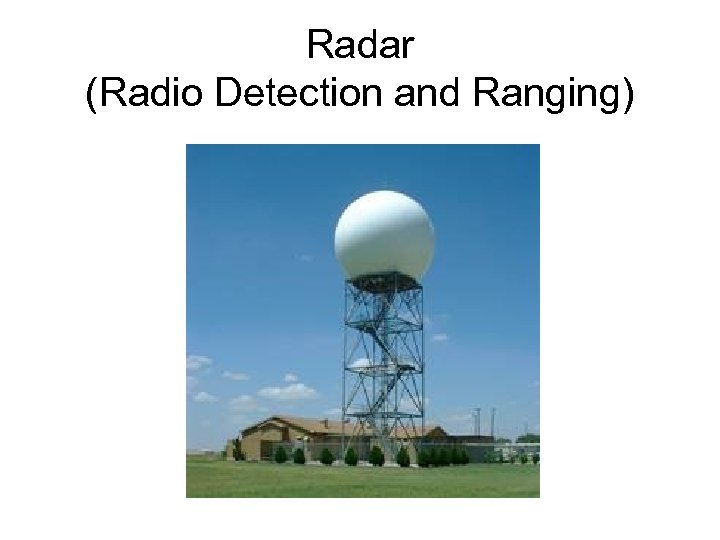 Radar
(Radio Detection and Ranging)